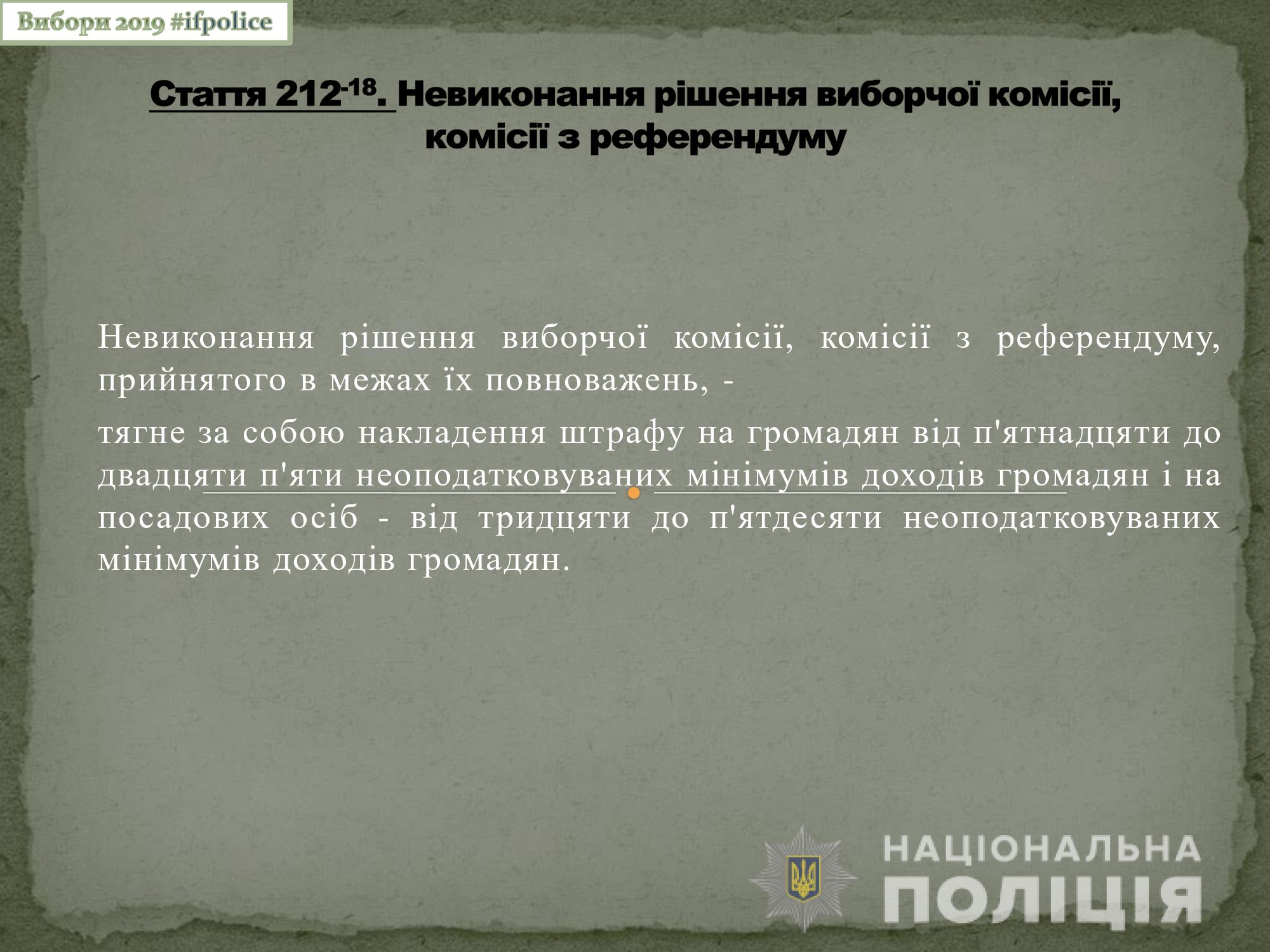 Вибори 2019 #ifpolice

Стаття 212$^{-18}$. Невиконання рішення виборчої комісії, комісії з референдуму

Невиконання рішення виборчої комісії, комісії з референдуму, прийнятого в межах їх повноважень, -

тягне за собою накладення штрафу на громадян від п'ятнадцяти до двадцяти п'яти неоподатковуваних мінімумів доходів громадян і на посадових осіб - від тридцяти до п'ятдесяти неоподатковуваних мінімумів доходів громадян.

НАЦІОНАЛЬНА ПОЛІЦІЯ